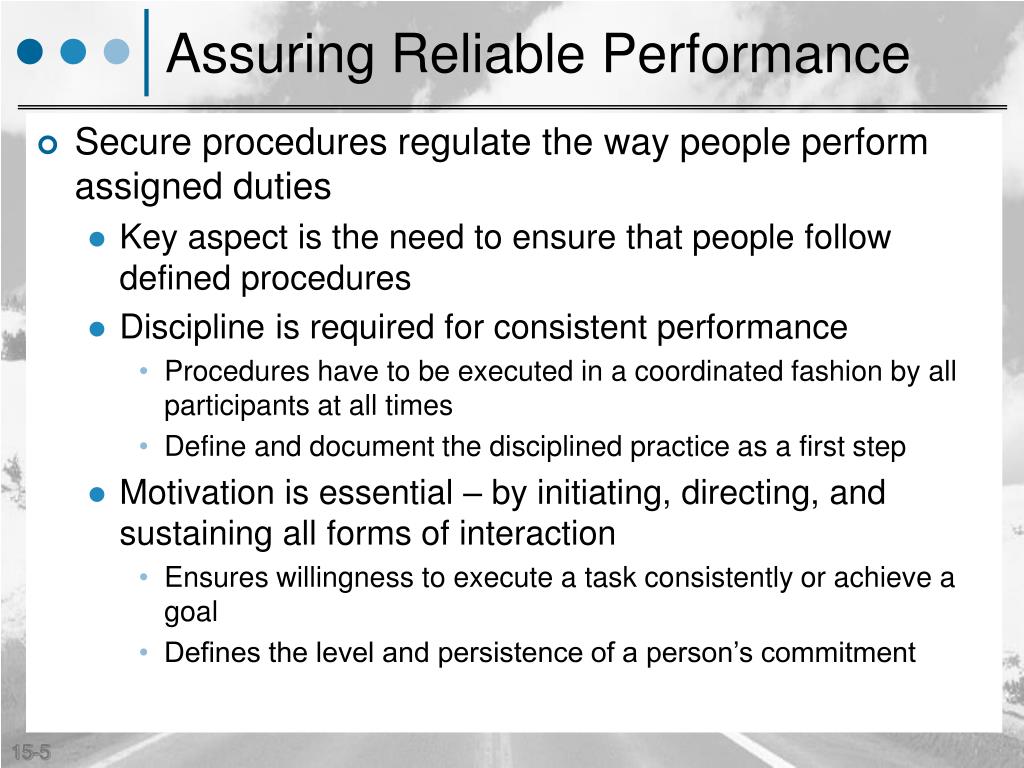 Assuring Reliable Performance

Secure procedures regulate the way people perform assigned duties

Key aspect is the need to ensure that people follow defined procedures

Discipline is required for consistent performance

Procedures have to be executed in a coordinated fashion by all participants at all times

Define and document the disciplined practice as a first step

Motivation is essential – by initiating, directing, and sustaining all forms of interaction

Ensures willingness to execute a task consistently or achieve a goal

Defines the level and persistence of a person's commitment

15-5